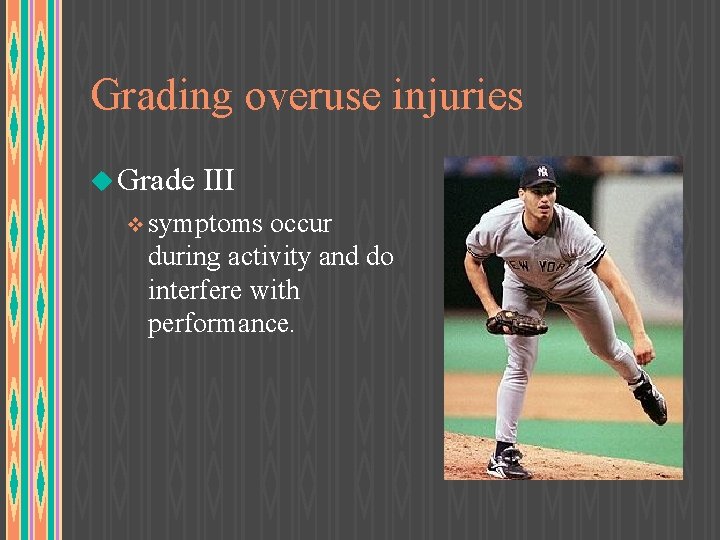 Grading overuse injuries

Grade III

symptoms occur during activity and do interfere with performance.

NEW YORK